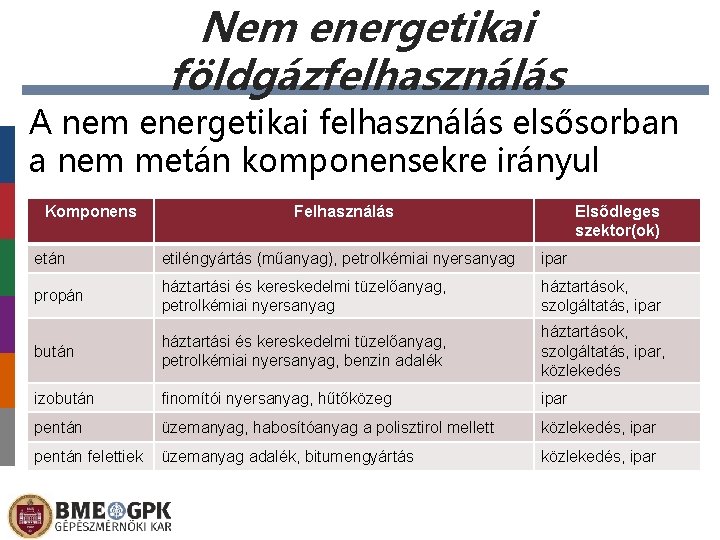 Nem energetikai földgázfelhasználás

A nem energetikai felhasználás elsősorban a nem metán komponensekre irányul

| Komponens | Felhasználás | Elsődleges szektor(ok) |
|---|---|---|
| etán | etiléngyártás (műanyag), petrolkémiai nyersanyag | ipar |
| propán | háztartási és kereskedelmi tüzelőanyag, petrolkémiai nyersanyag | háztartások, szolgáltatás, ipar |
| bután | háztartási és kereskedelmi tüzelőanyag, petrolkémiai nyersanyag, benzin adalék | háztartások, szolgáltatás, ipar, közlekedés |
| izobután | finomítói nyersanyag, hűtőközeg | ipar |
| pentán | üzemanyag, habosítóanyag a polisztirol mellett | közlekedés, ipar |
| pentán felettiek | üzemanyag adalék, bitumengyártás | közlekedés, ipar |

BME GPK
GÉPÉSZMÉRNÖKI KAR